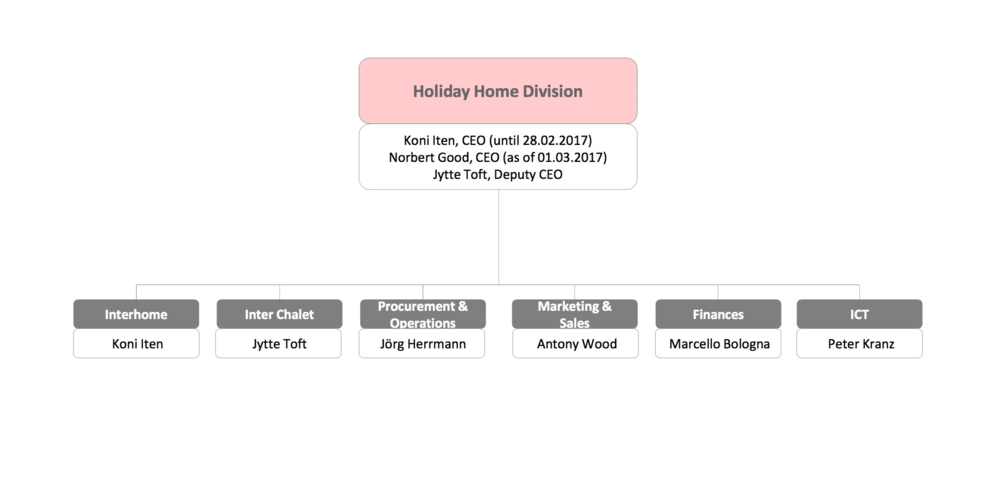 Holiday Home Division

Koni Iten, CEO (until 28.02.2017)
Norbert Good, CEO (as of 01.03.2017)
Jytte Toft, Deputy CEO

Interhome
Koni Iten

Inter Chalet
Jytte Toft

Procurement & Operations
Jörg Herrmann

Marketing & Sales
Antony Wood

Finances
Marcello Bologna

ICT
Peter Kranz